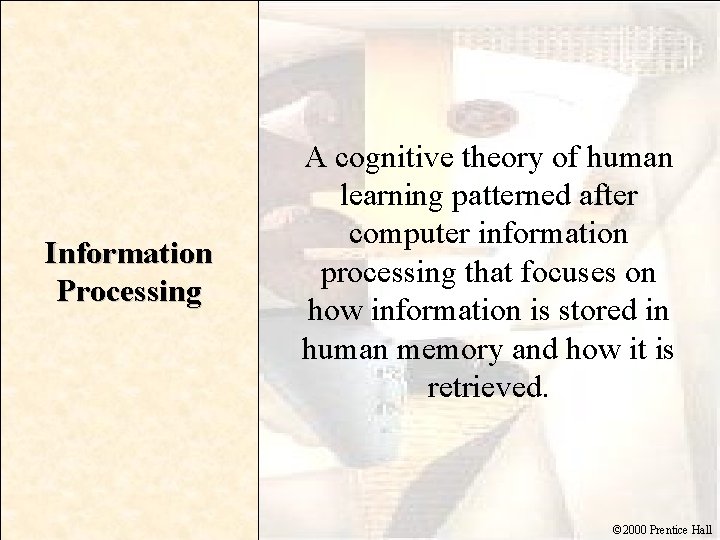 Information Processing

A cognitive theory of human learning patterned after computer information processing that focuses on how information is stored in human memory and how it is retrieved.

©2000 Prentice Hall